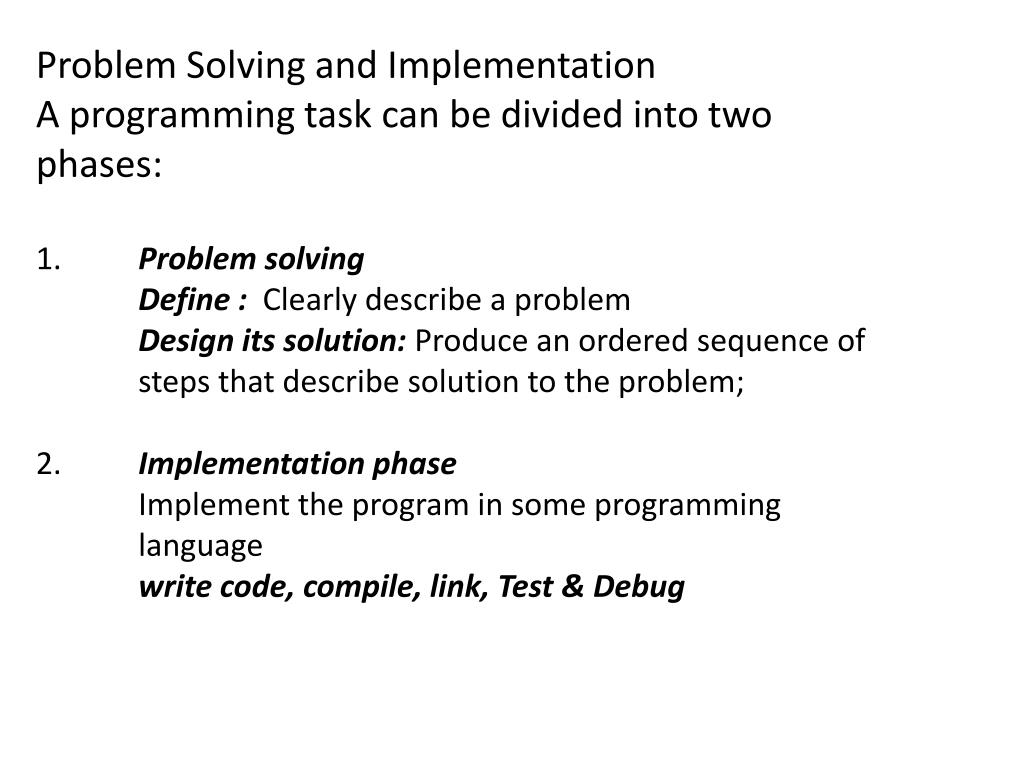 Problem Solving and Implementation
A programming task can be divided into two phases:

1. Problem solving
Define : Clearly describe a problem
Design its solution: Produce an ordered sequence of steps that describe solution to the problem;

2. Implementation phase
Implement the program in some programming language
write code, compile, link, Test & Debug